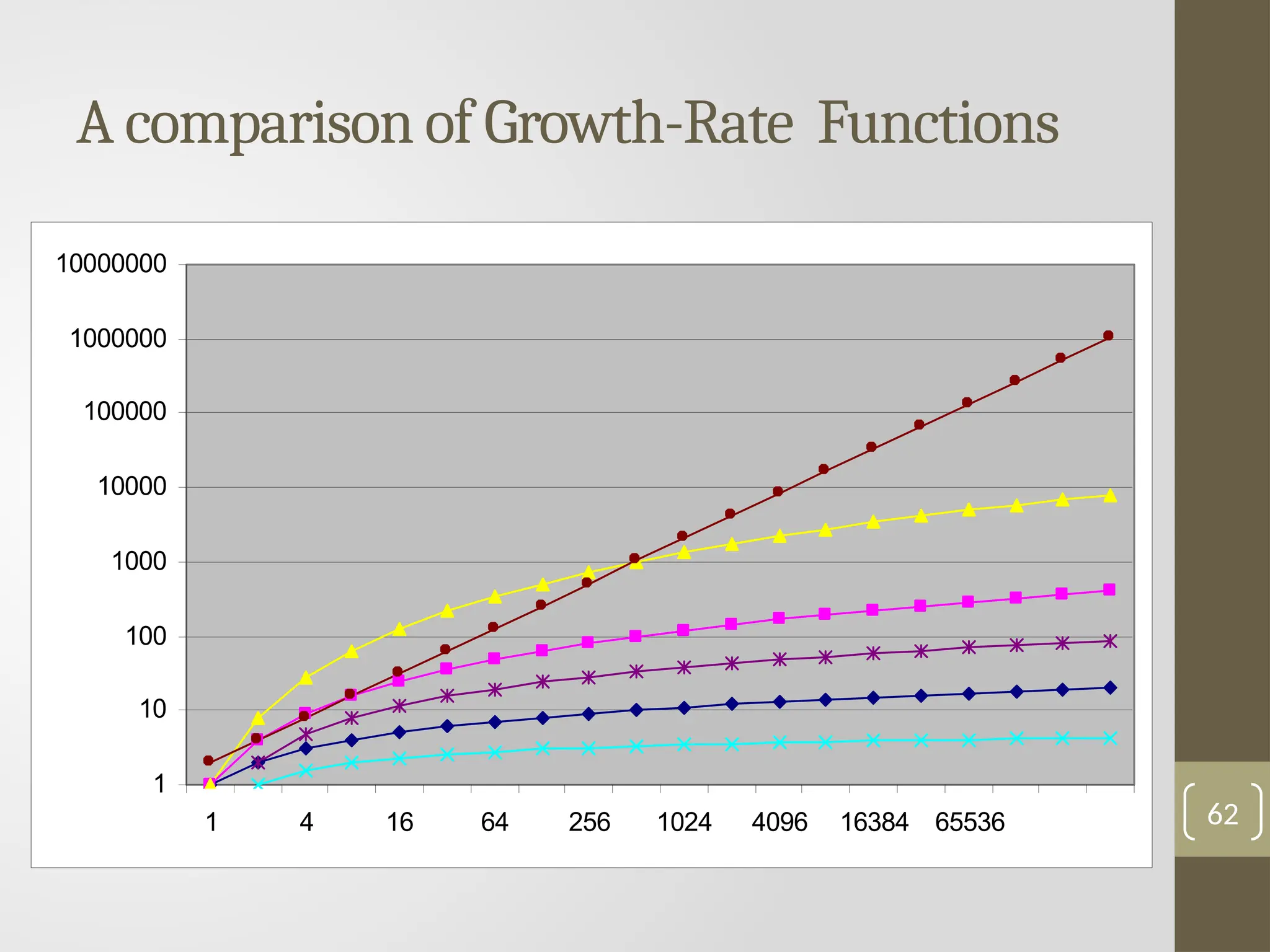 A comparison of Growth-Rate Functions

10000000
1000000
100000
10000
1000
100
10
1

1
4
16
64
256
1024
4096
16384
65536

62